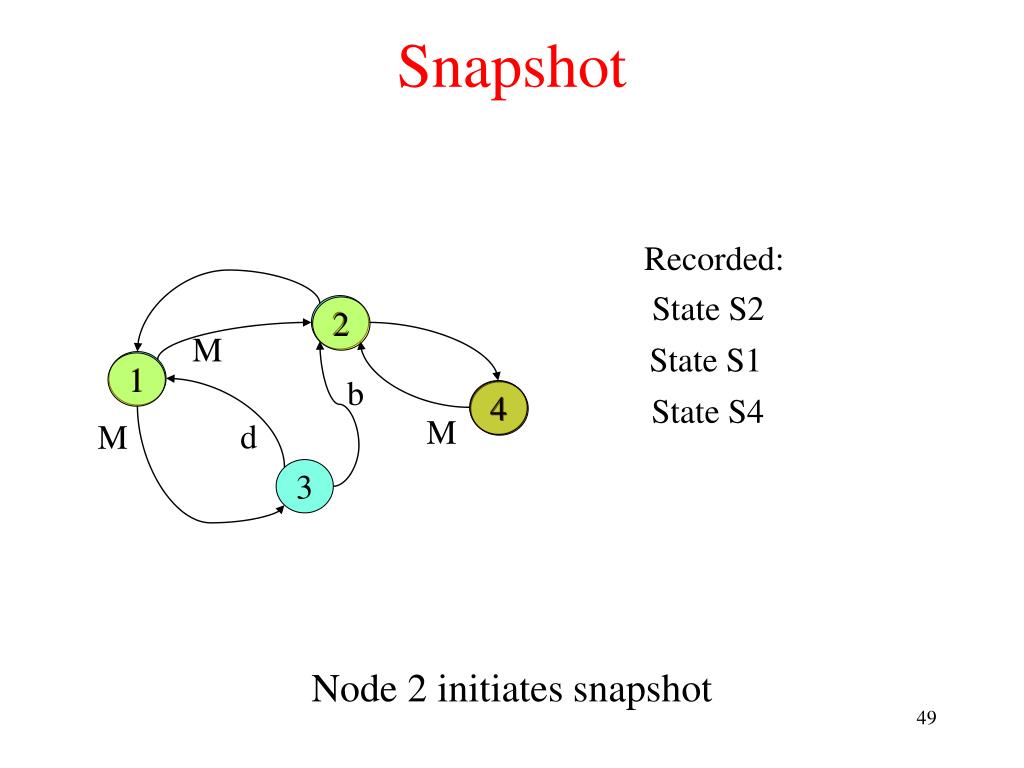 Snapshot

2
M
1
b
4
M
d
M
3

Recorded:
State S2
State S1
State S4

Node 2 initiates snapshot

49